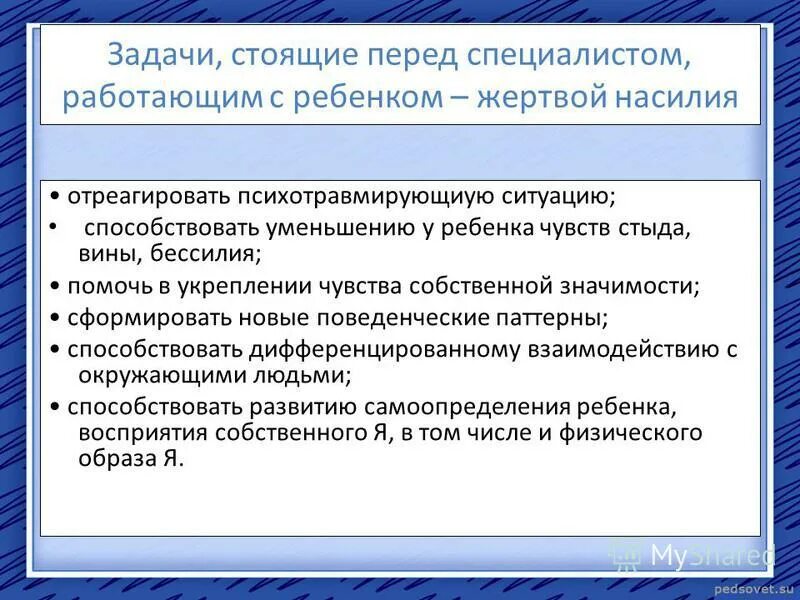 Задачи, стоящие перед специалистом, работающим с ребенком – жертвой насилия

• отреагировать психотравмирующиую ситуацию;

• способствовать уменьшению у ребенка чувств стыда, вины, бессилия;

• помочь в укреплении чувства собственной значимости;

• сформировать новые поведенческие паттерны;

• способствовать дифференцированному взаимодействию с окружающими людьми;

• способствовать развитию самоопределения ребенка, восприятия собственного Я, в том числе и физического образа Я.

MyShared

pedsovet.su